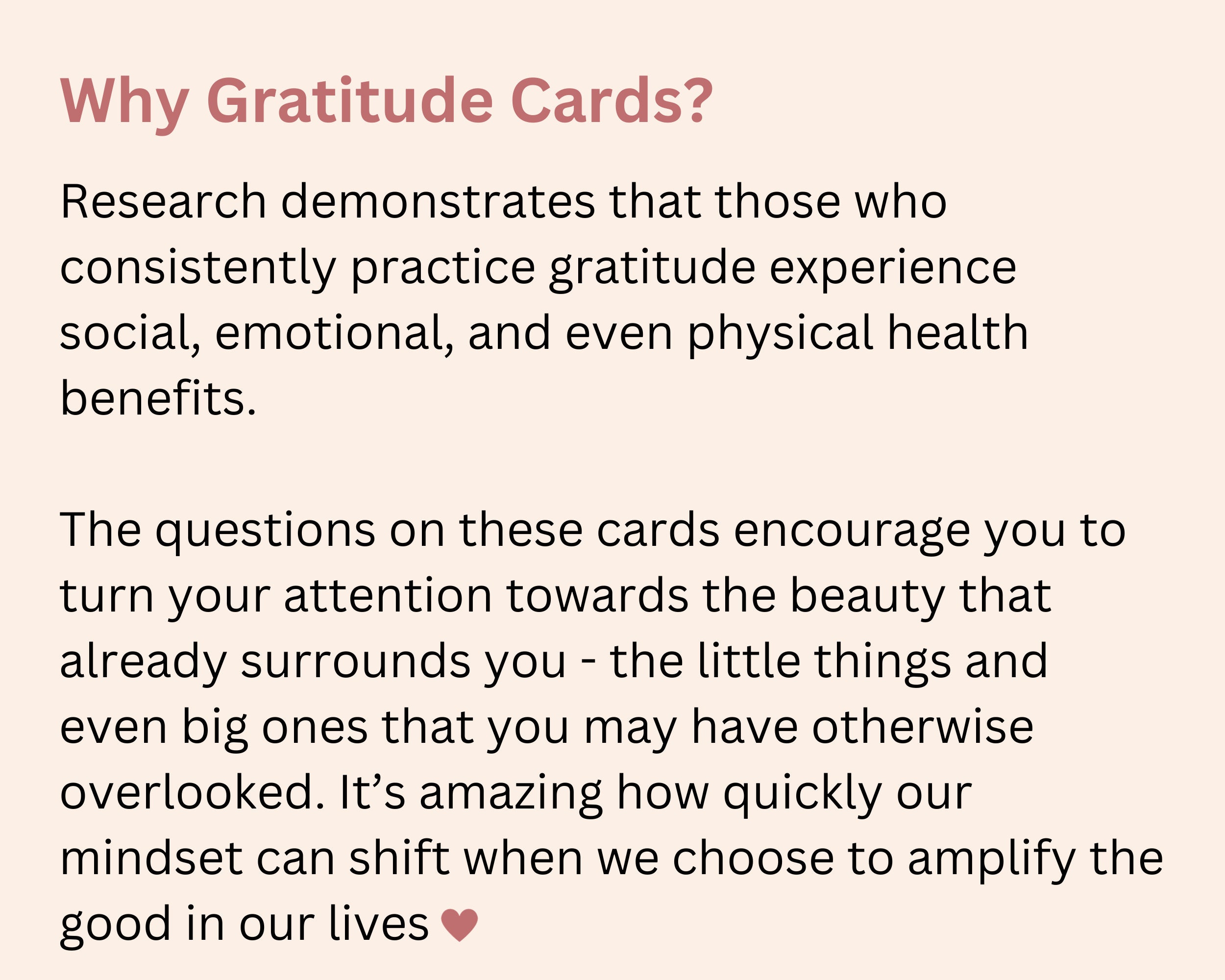 Why Gratitude Cards?

Research demonstrates that those who consistently practice gratitude experience social, emotional, and even physical health benefits.

The questions on these cards encourage you to turn your attention towards the beauty that already surrounds you - the little things and even big ones that you may have otherwise overlooked. It’s amazing how quickly our mindset can shift when we choose to amplify the good in our lives ♥